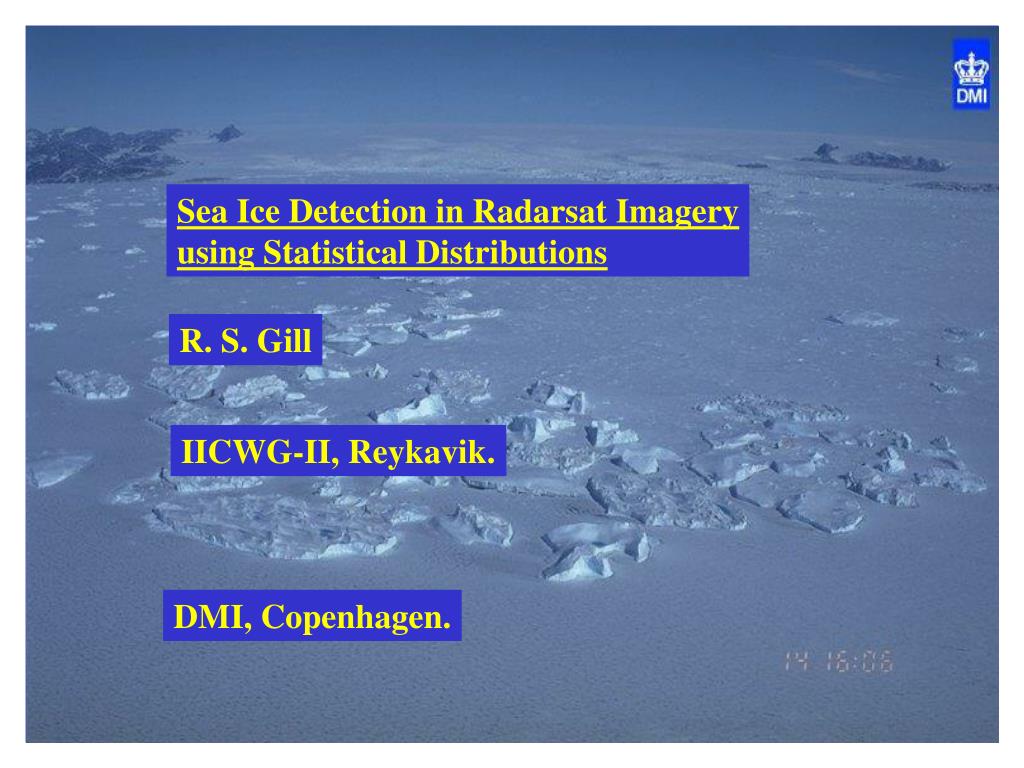 DMI

Sea Ice Detection in Radarsat Imagery using Statistical Distributions

R. S. Gill

IICWG-II, Reykavik.

DMI, Copenhagen.

14 16:06